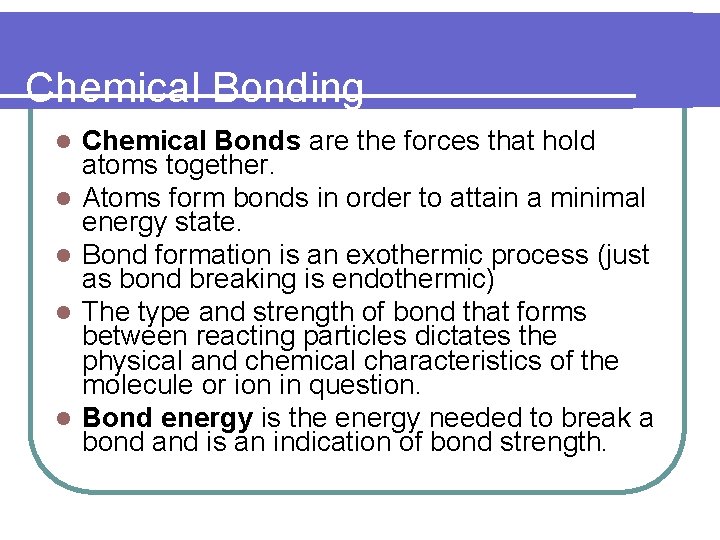 Chemical Bonding

• Chemical Bonds are the forces that hold atoms together.
• Atoms form bonds in order to attain a minimal energy state.
• Bond formation is an exothermic process (just as bond breaking is endothermic)
• The type and strength of bond that forms between reacting particles dictates the physical and chemical characteristics of the molecule or ion in question.
• Bond energy is the energy needed to break a bond and is an indication of bond strength.